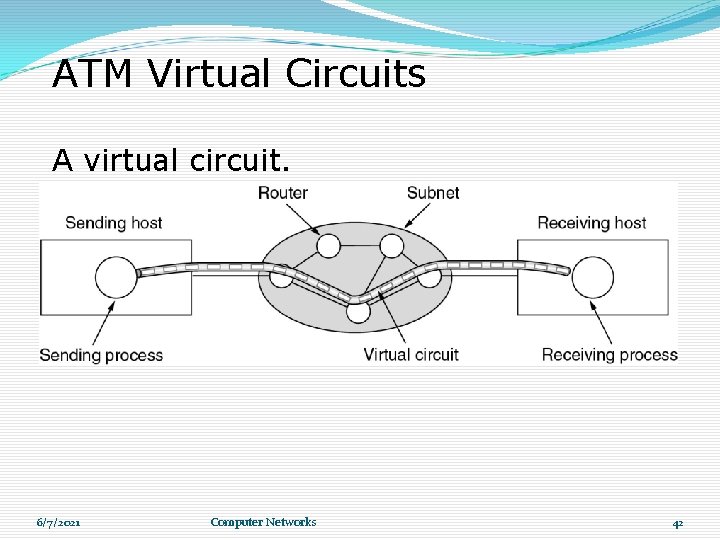 ATM Virtual Circuits

A virtual circuit.

Router
Subnet
Sending host
Receiving host
Sending process
Virtual circuit
Receiving process

6/7/2021
Computer Networks
42